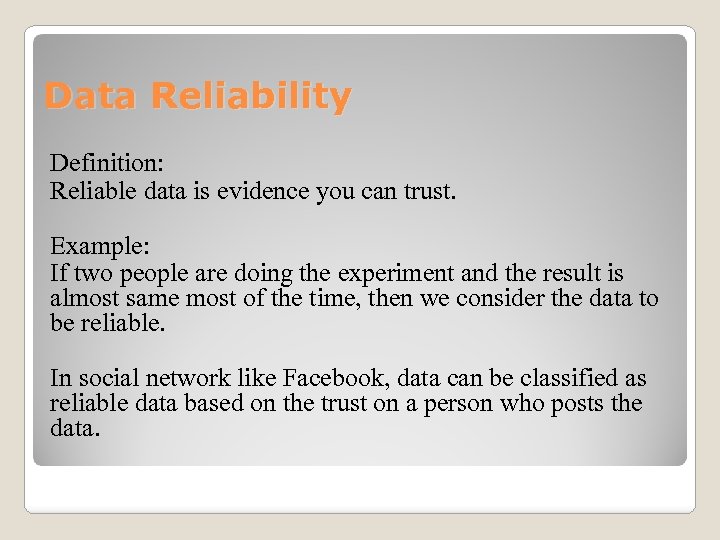 Data Reliability

Definition:
Reliable data is evidence you can trust.

Example:
If two people are doing the experiment and the result is almost same most of the time, then we consider the data to be reliable.

In social network like Facebook, data can be classified as reliable data based on the trust on a person who posts the data.